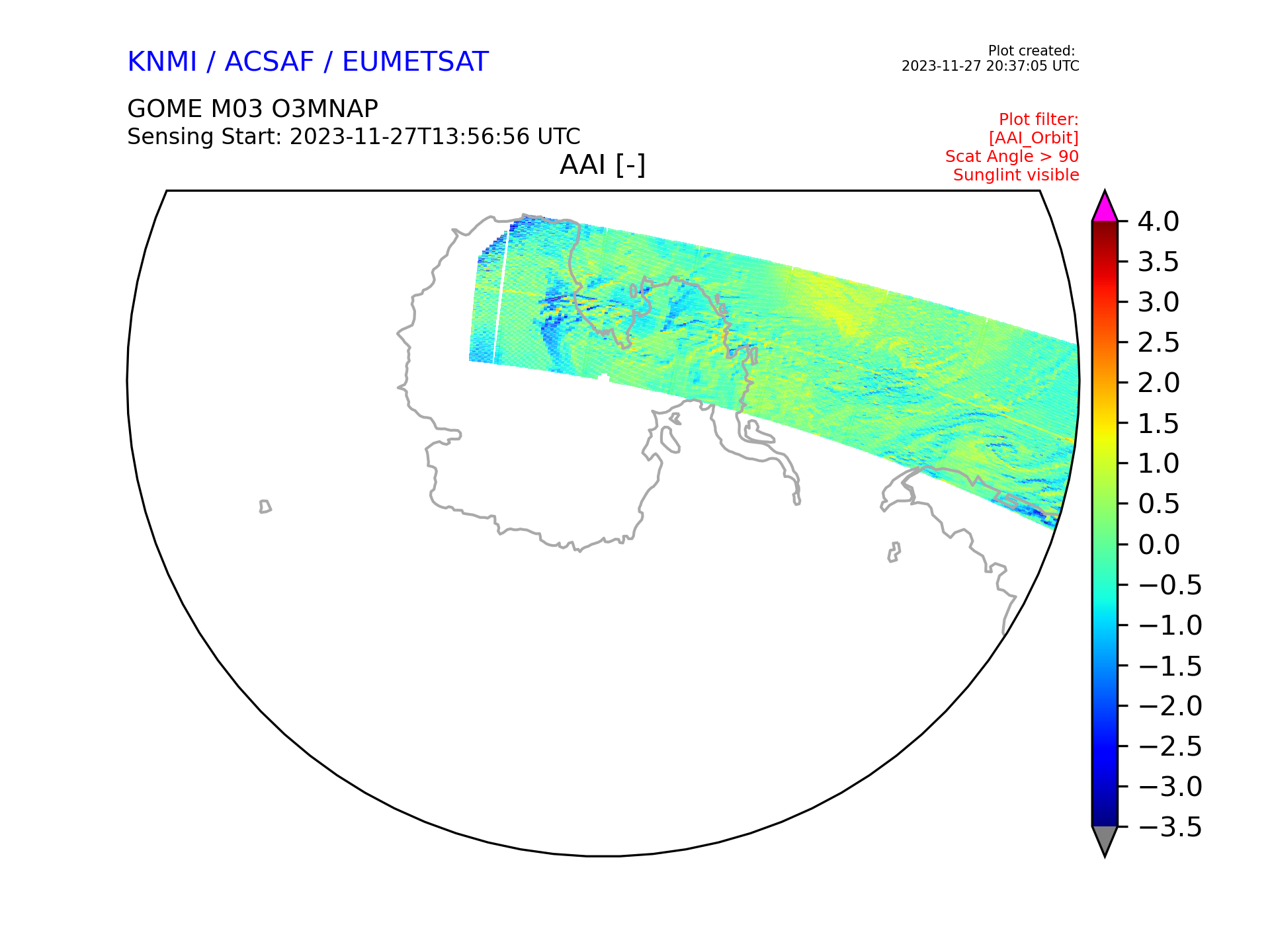 KNMI / ACSAF / EUMETSAT

Plot created:
2023-11-27 20:37:05 UTC

GOME M03 O3MNAP
Sensing Start: 2023-11-27T13:56:56 UTC

Plot filter:
[AAI_Orbit]
Scat Angle > 90
Sunglint visible

AAI [-]

4.0
3.5
3.0
2.5
2.0
1.5
1.0
0.5
0.0
−0.5
−1.0
−1.5
−2.0
−2.5
−3.0
−3.5